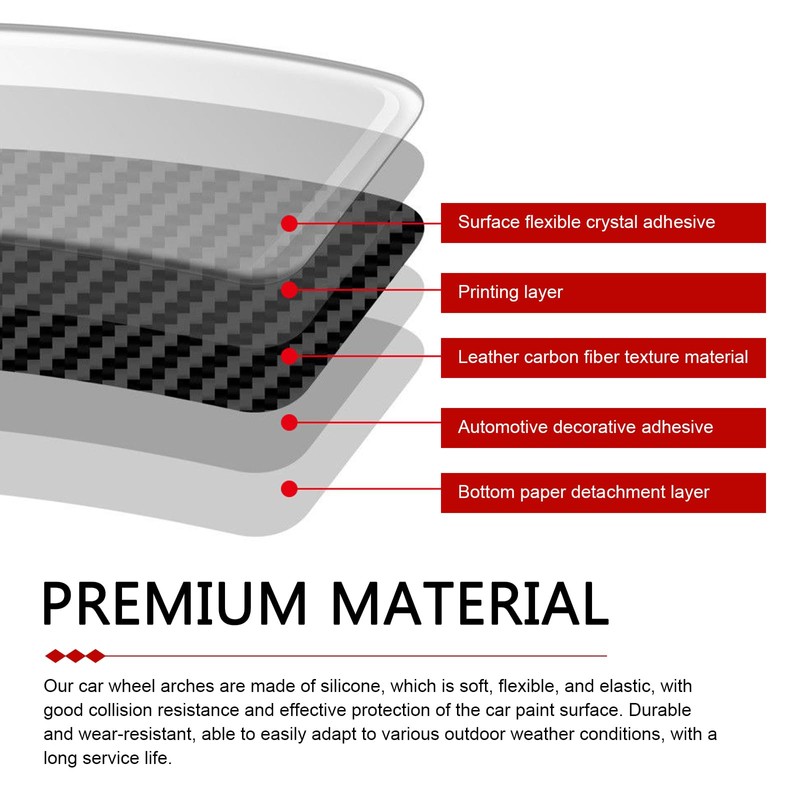 Surface flexible crystal adhesive

Printing layer

Leather carbon fiber texture material

Automotive decorative adhesive

Bottom paper detachment layer

PREMIUM MATERIAL

Our car wheel arches are made of silicone, which is soft, flexible, and elastic, with good collision resistance and effective protection of the car paint surface. Durable and wear-resistant, able to easily adapt to various outdoor weather conditions, with a long service life.